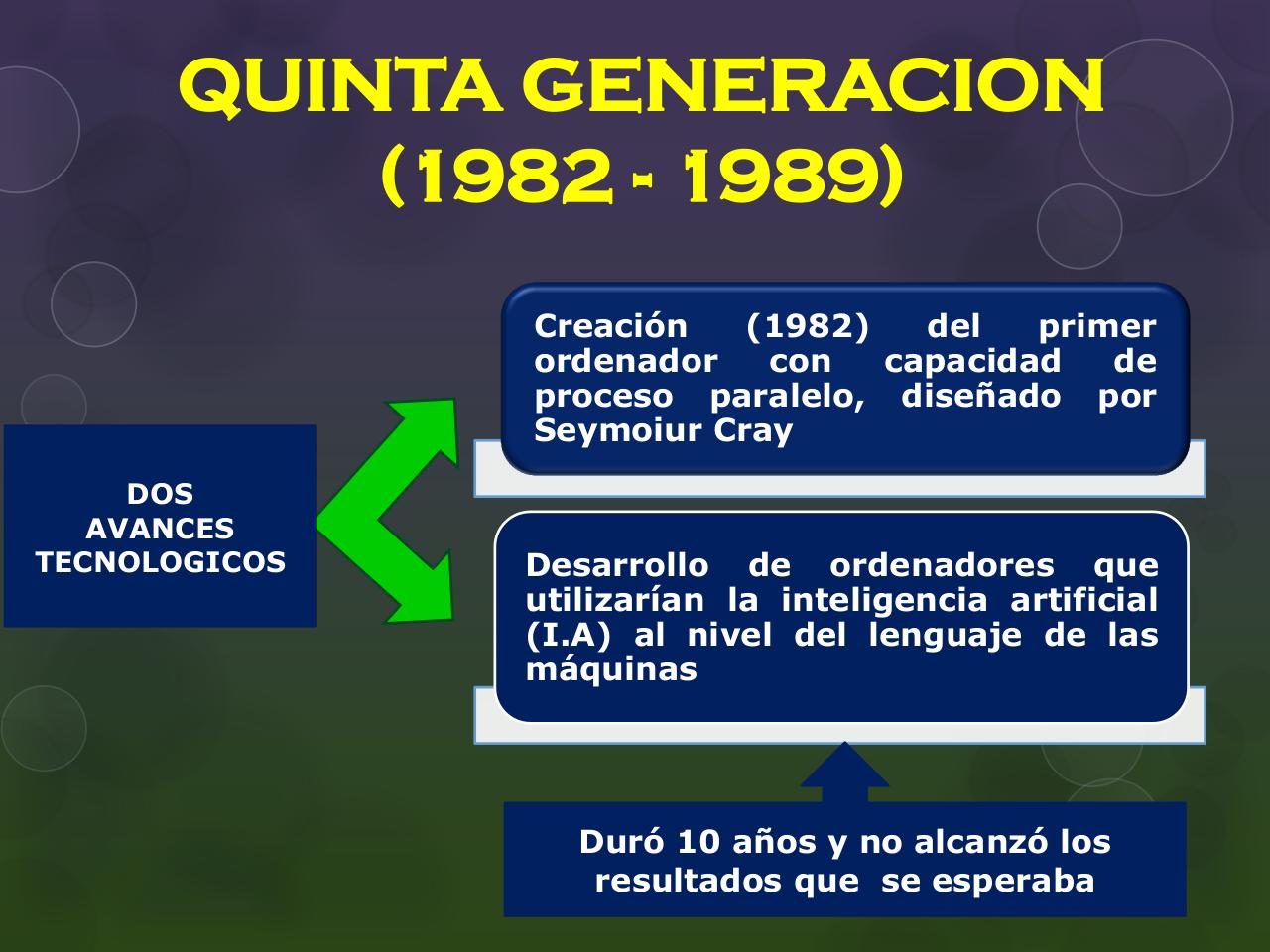 QUINTA GENERACION (1982 - 1989)

DOS AVANCES TECNOLOGICOS

Creación (1982) del primer ordenador con capacidad de proceso paralelo, diseñado por Seymoiur Cray

Desarrollo de ordenadores que utilizarían la inteligencia artificial (I.A) al nivel del lenguaje de las máquinas

Duró 10 años y no alcanzó los resultados que se esperaba